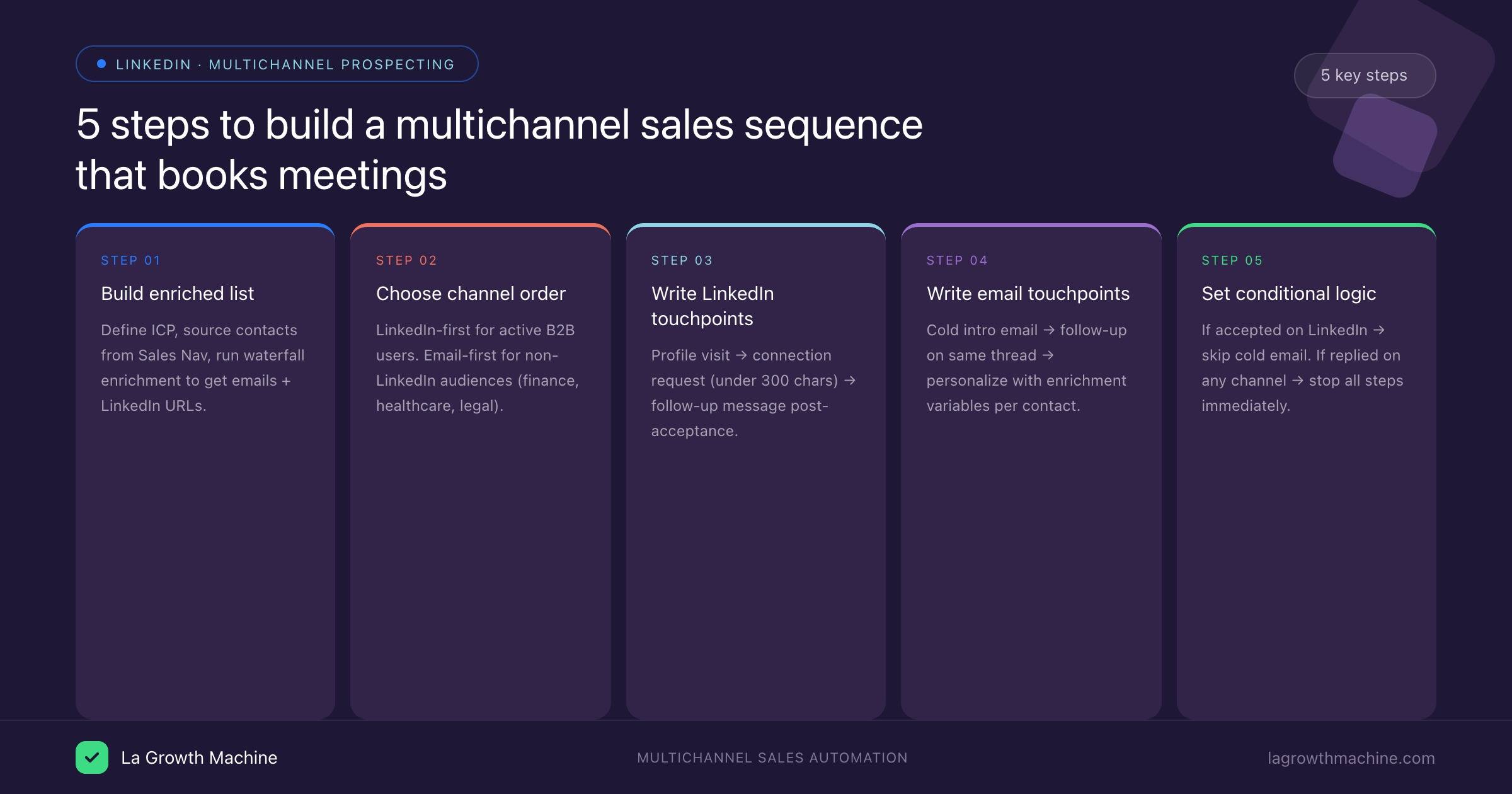 LINKEDIN · MULTICHANNEL PROSPECTING

5 key steps

5 steps to build a multichannel sales sequence that books meetings

STEP 01

Build enriched list

Define ICP, source contacts from Sales Nav, run waterfall enrichment to get emails + LinkedIn URLs.

STEP 02

Choose channel order

LinkedIn-first for active B2B users. Email-first for non-LinkedIn audiences (finance, healthcare, legal).

STEP 03

Write LinkedIn touchpoints

Profile visit → connection request (under 300 chars) → follow-up message post-acceptance.

STEP 04

Write email touchpoints

Cold intro email → follow-up on same thread → personalize with enrichment variables per contact.

STEP 05

Set conditional logic

If accepted on LinkedIn → skip cold email. If replied on any channel → stop all steps immediately.

La Growth Machine

MULTICHANNEL SALES AUTOMATION

lagrowthmachine.com